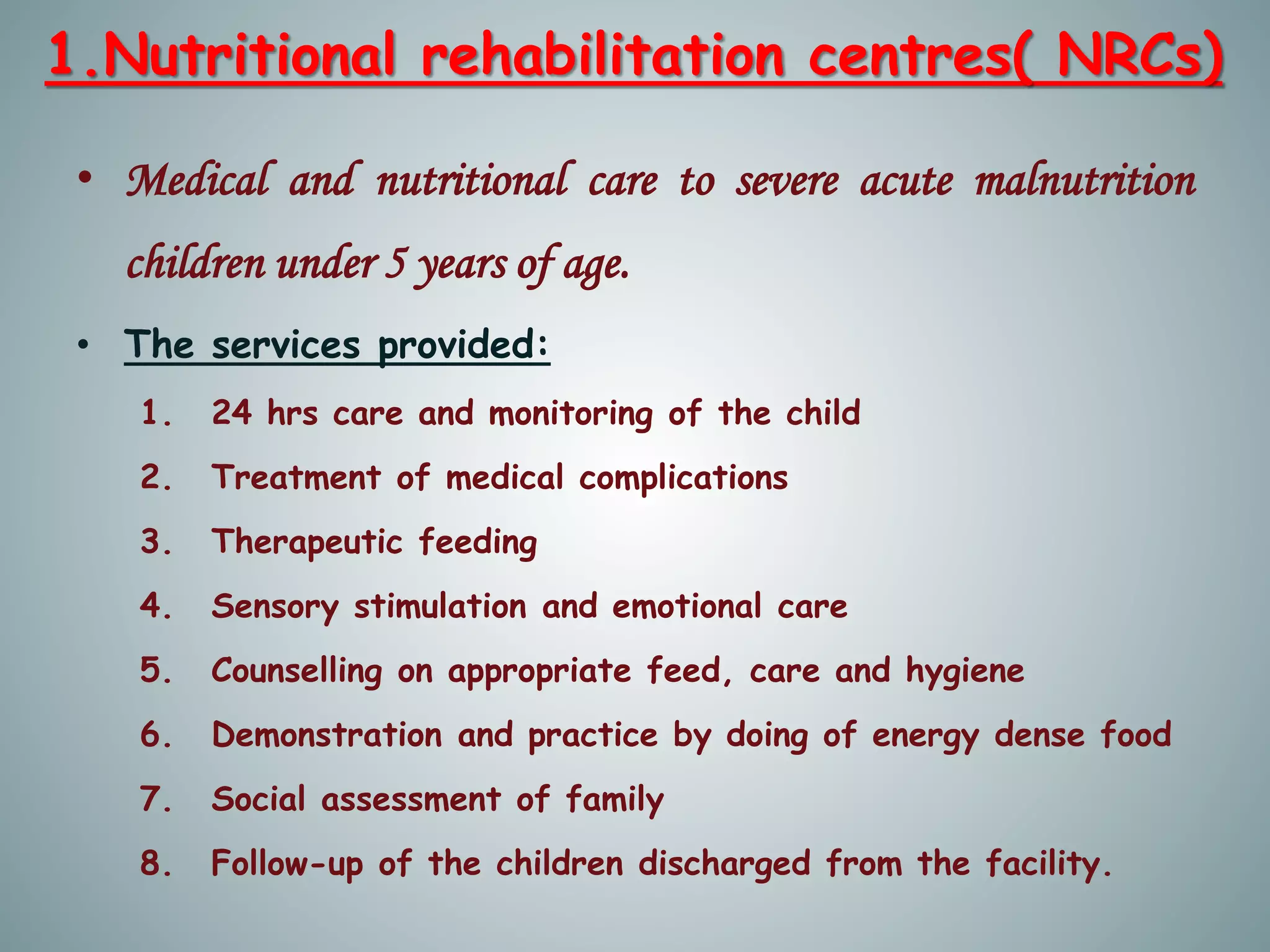 1.Nutritional rehabilitation centres( NRCs)

• Medical and nutritional care to severe acute malnutrition children under 5 years of age.

• The services provided:

1. 24 hrs care and monitoring of the child
2. Treatment of medical complications
3. Therapeutic feeding
4. Sensory stimulation and emotional care
5. Counselling on appropriate feed, care and hygiene
6. Demonstration and practice by doing of energy dense food
7. Social assessment of family
8. Follow-up of the children discharged from the facility.